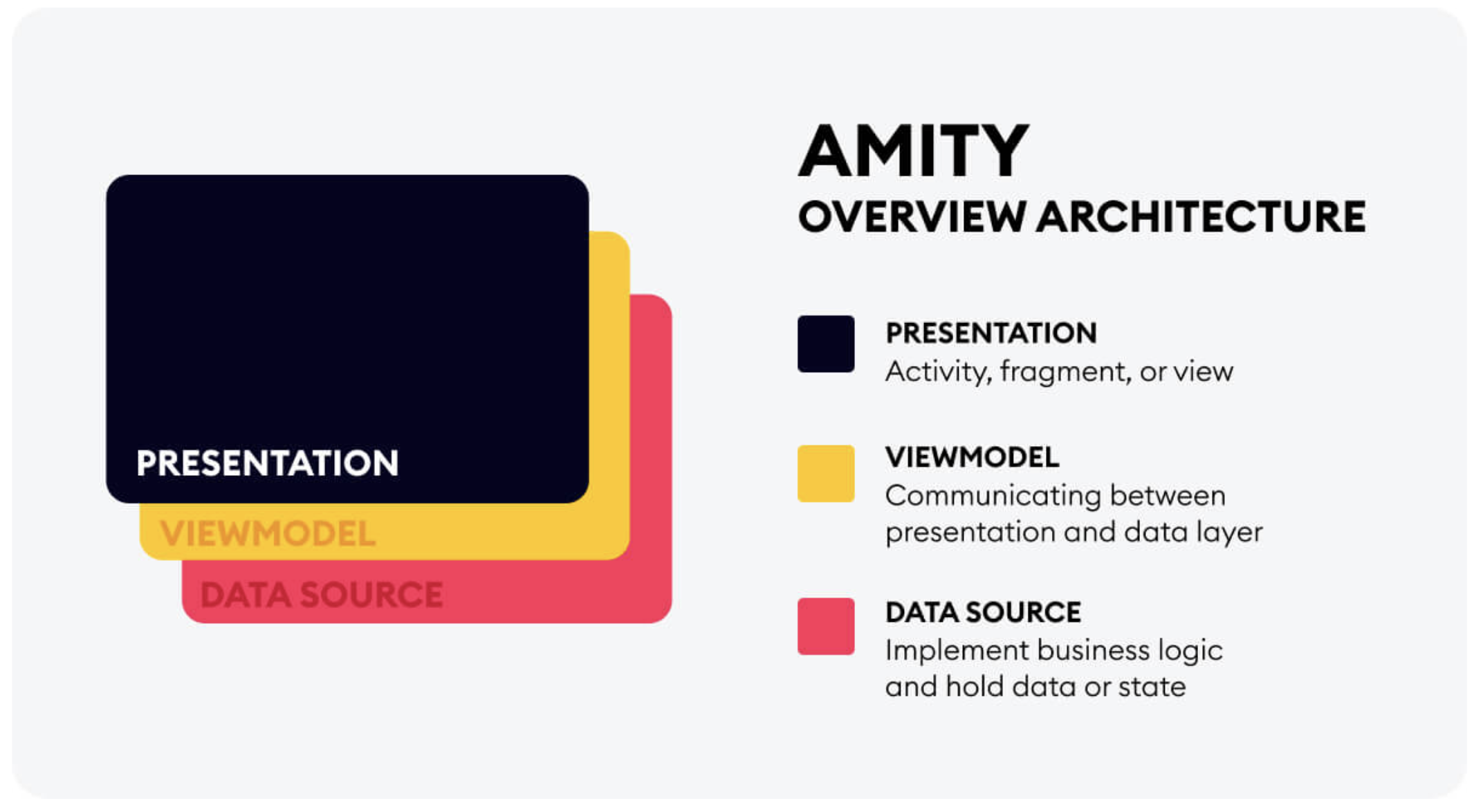 PRESENTATION

VIEWMODEL

DATA SOURCE

AMITY
OVERVIEW ARCHITECTURE

PRESENTATION
Activity, fragment, or view

VIEWMODEL
Communicating between presentation and data layer

DATA SOURCE
Implement business logic and hold data or state